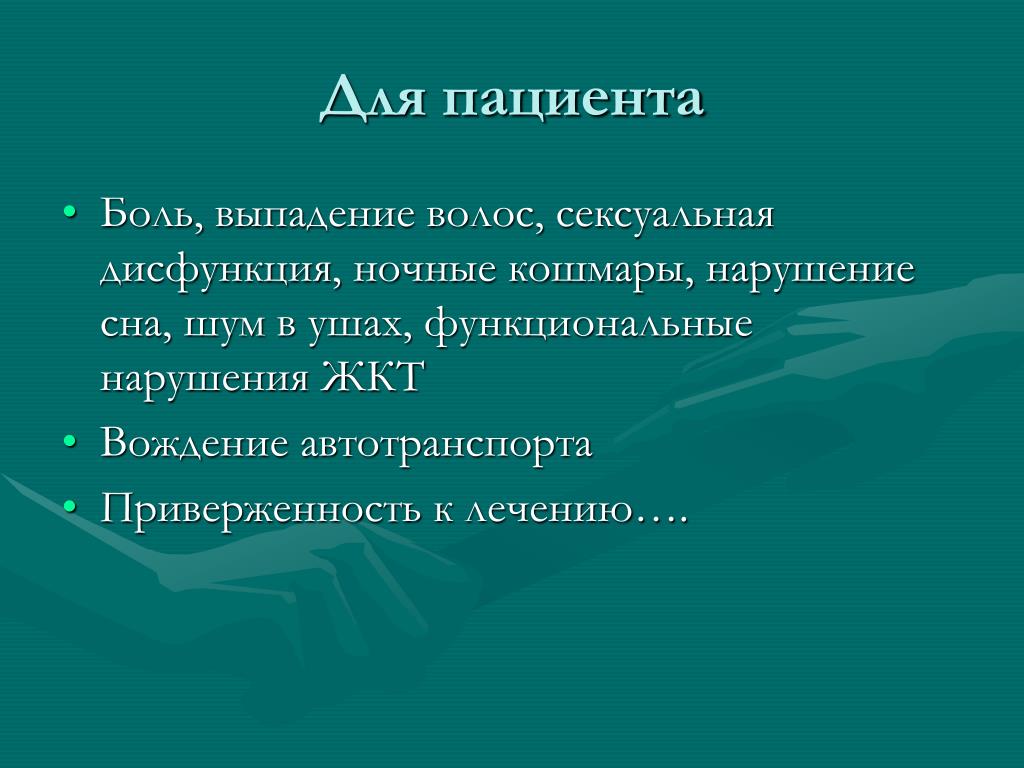 Для пациента

• Боль, выпадение волос, сексуальная дисфункция, ночные кошмары, нарушение сна, шум в ушах, функциональные нарушения ЖКТ
• Вождение автотранспорта
• Приверженность к лечению….